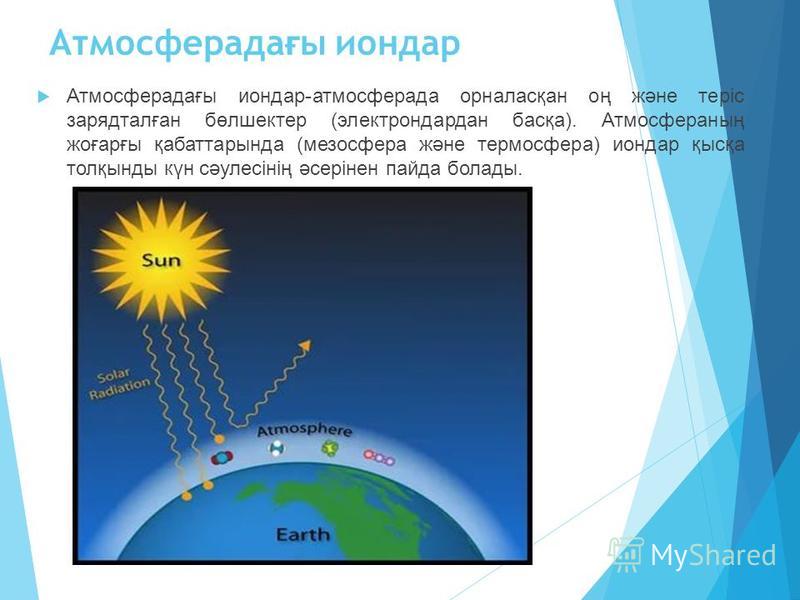 Атмосферадағы иондар

Атмосферадағы иондар-атмосферада орналасқан оң және теріс зарядталған бөлшектер (электрондардан басқа). Атмосфераның жоғарғы қабаттарында (мезосфера және термосфера) иондар қысқа толқынды күн сәулесінің әсерінен пайда болады.

Sun

Solar Radiation

Atmosphere

Earth

MyShared